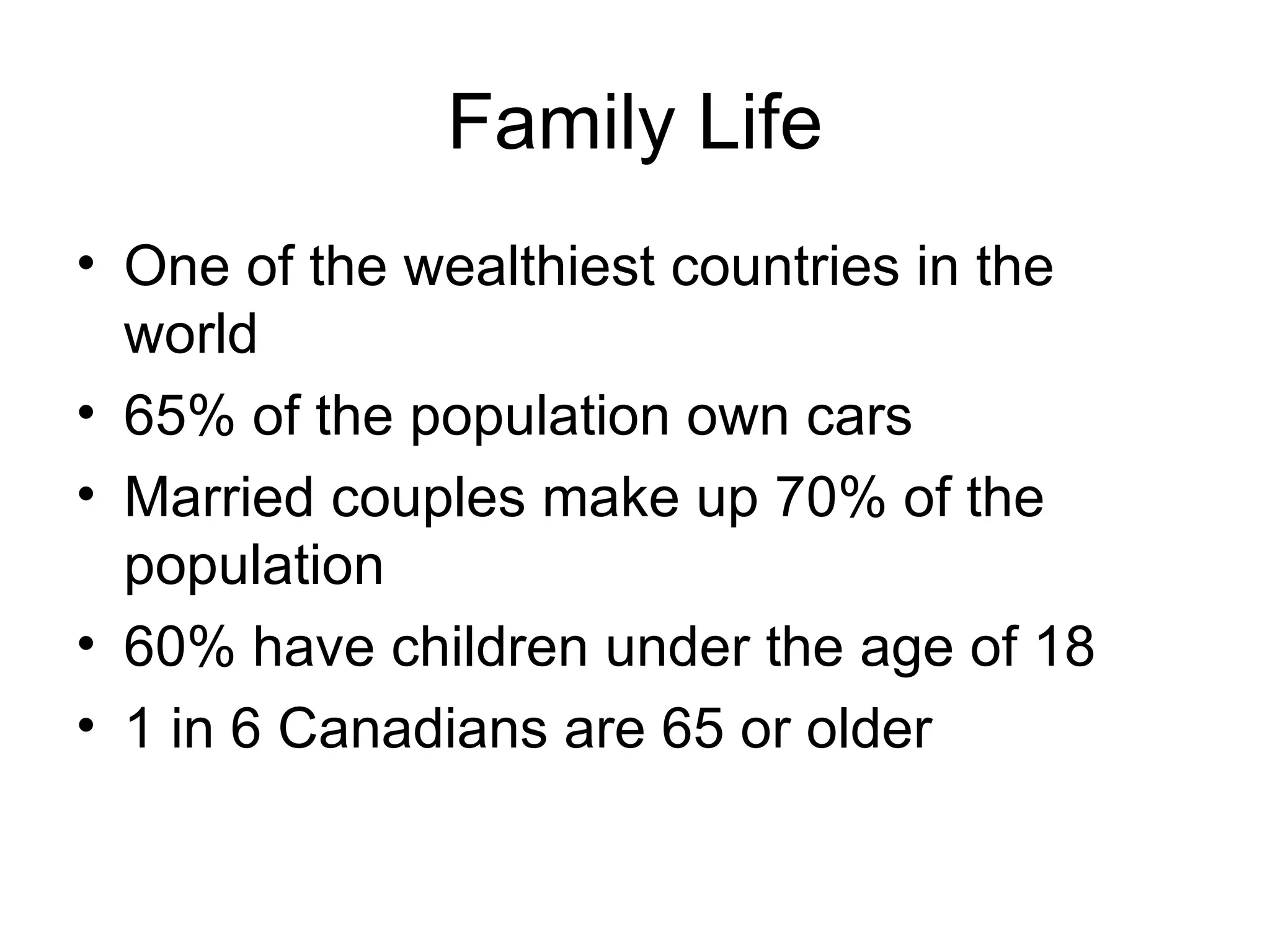 Family Life

• One of the wealthiest countries in the world
• 65% of the population own cars
• Married couples make up 70% of the population
• 60% have children under the age of 18
• 1 in 6 Canadians are 65 or older